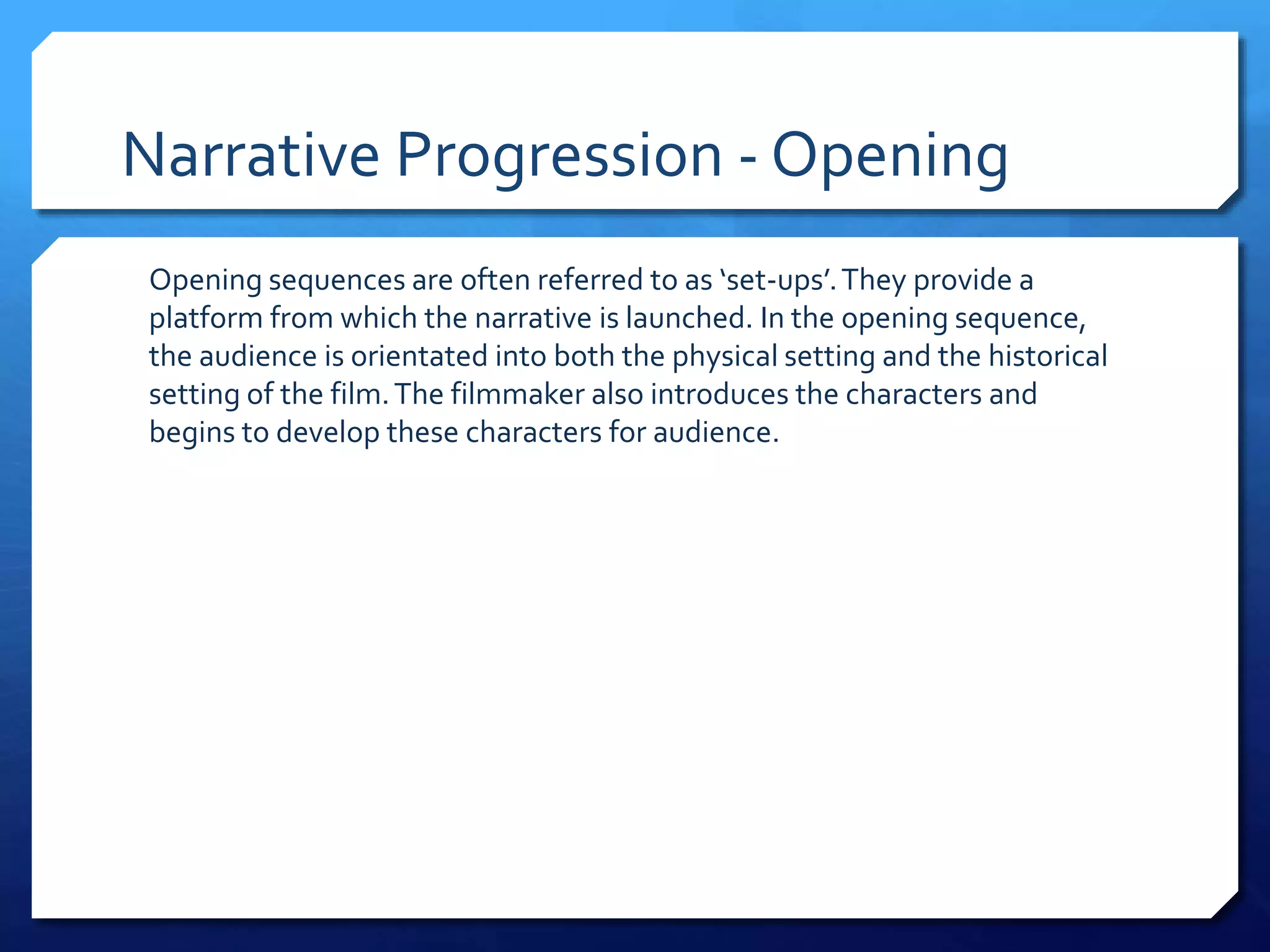 Narrative Progression - Opening

Opening sequences are often referred to as ‘set-ups’. They provide a platform from which the narrative is launched. In the opening sequence, the audience is orientated into both the physical setting and the historical setting of the film. The filmmaker also introduces the characters and begins to develop these characters for audience.